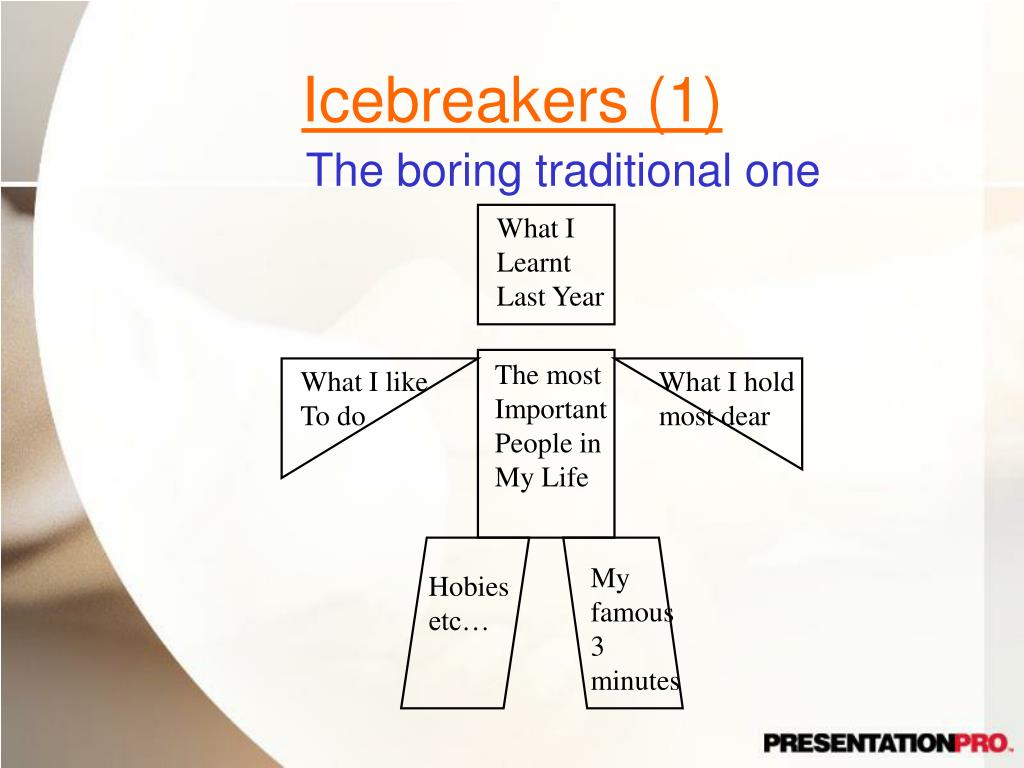 Icebreakers (1)
The boring traditional one

What I Learnt Last Year

What I like To do

The most Important People in My Life

What I hold most dear

Hobies etc…

My famous 3 minutes

PRESENTATIONPRO.